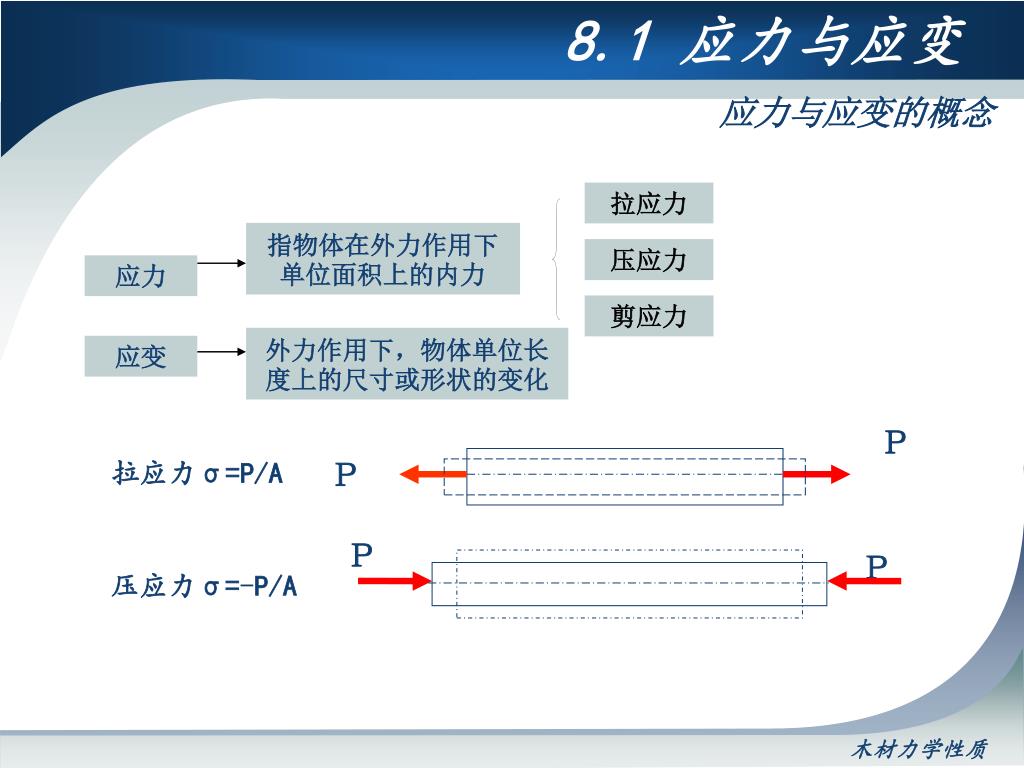 8.1 应力与应变

应力与应变的概念

应力

指物体在外力作用下单位面积上的内力

拉应力

压应力

剪应力

应变

外力作用下，物体单位长度上的尺寸或形状的变化

拉应力 σ=P/A

P

P

压应力 σ=-P/A

P

P

木材力学性质